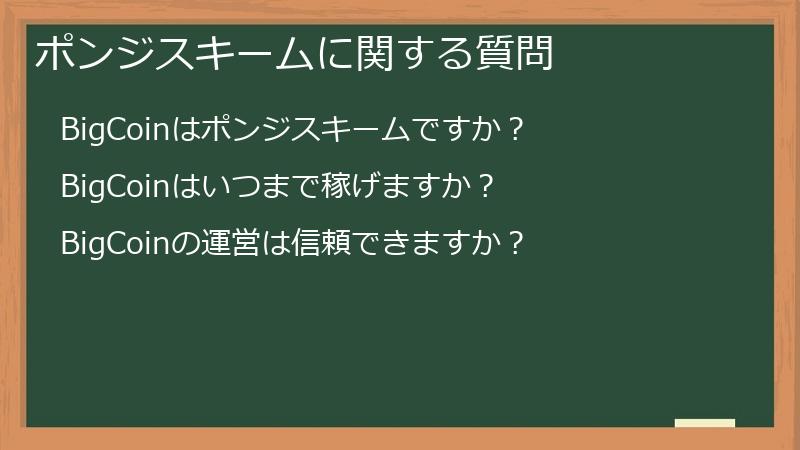 ポンジスキームに関する質問

BigCoinはポンジスキームですか？

BigCoinはいつまで稼げますか？

BigCoinの運営は信頼できますか？